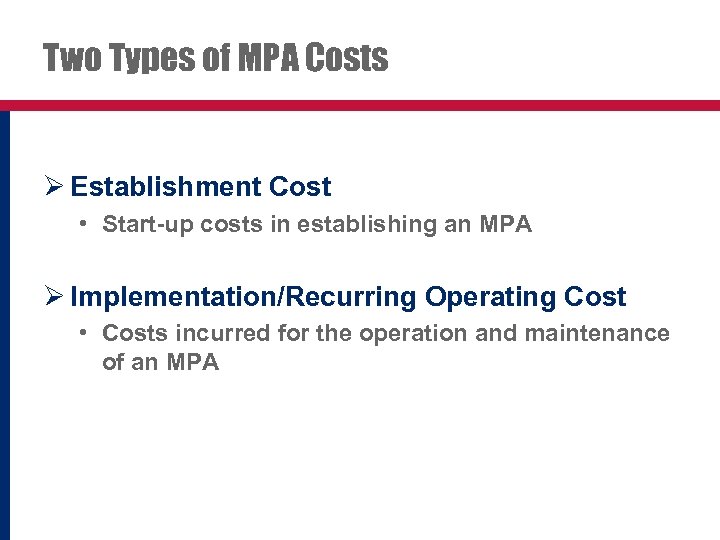 Two Types of MPA Costs

➢ Establishment Cost
• Start-up costs in establishing an MPA

➢ Implementation/Recurring Operating Cost
• Costs incurred for the operation and maintenance of an MPA